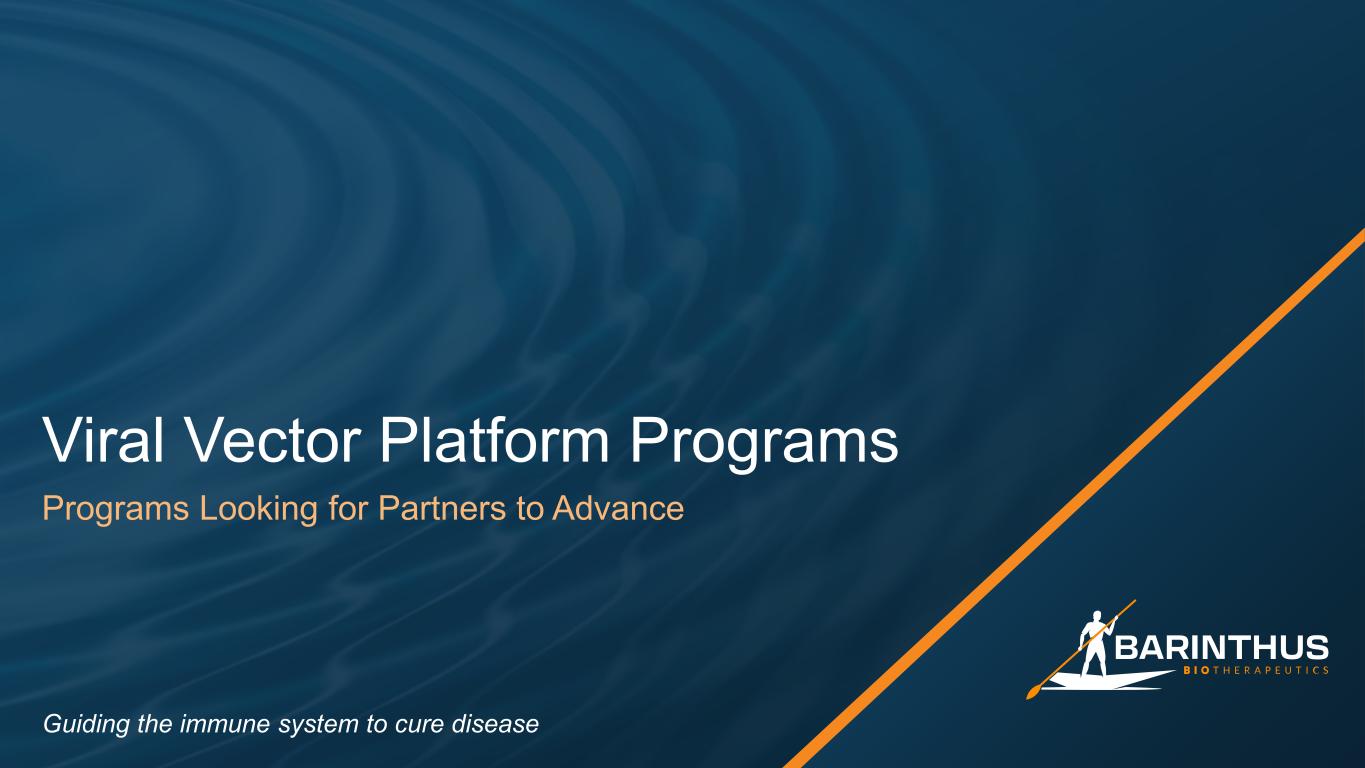 Viral Vector Platform Programs

Programs Looking for Partners to Advance

BARINTHUS
BIOTHERAPEUTICS

Guiding the immune system to cure disease